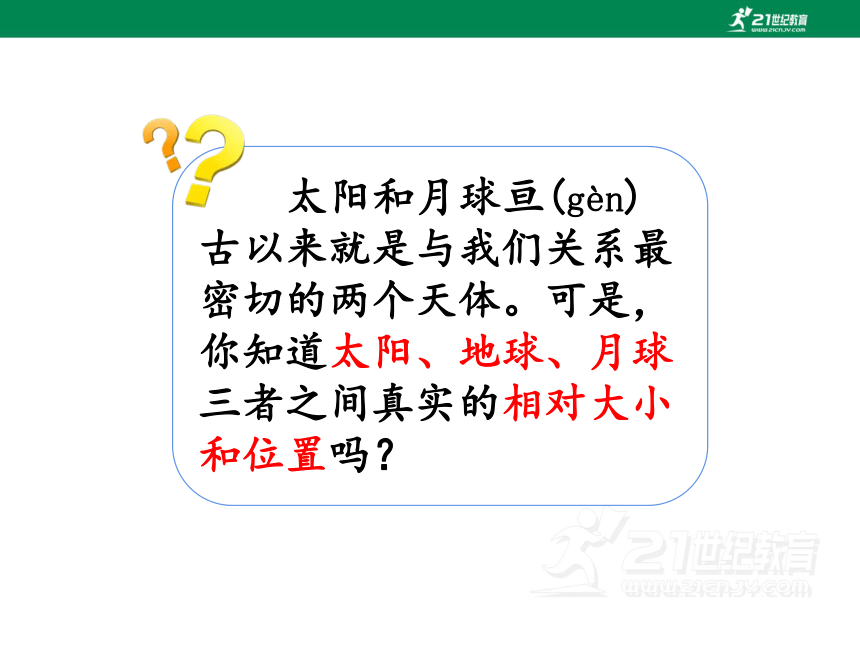 21世纪教育
www.21cnjy.com

太阳和月球亘(gèn)古以来就是与我们关系最密切的两个天体。可是，你知道太阳、地球、月球三者之间真实的相对大小和位置吗？

21世纪教育
www.21cnjy.com